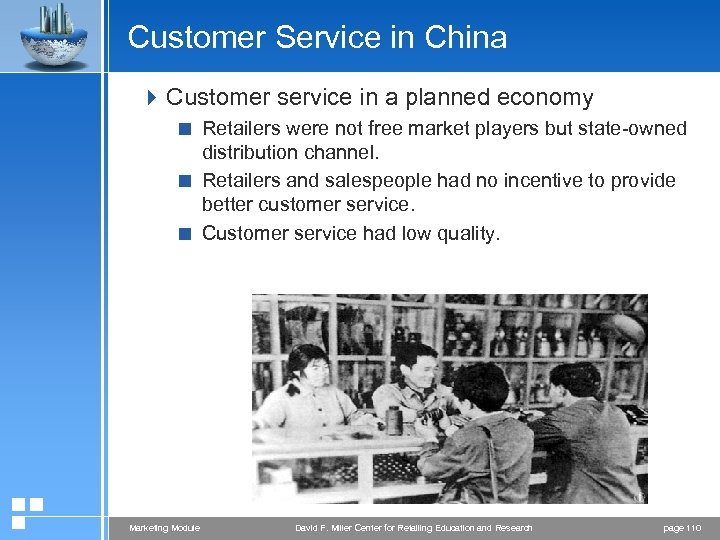 Customer Service in China

Customer service in a planned economy

Retailers were not free market players but state-owned distribution channel.

Retailers and salespeople had no incentive to provide better customer service.

Customer service had low quality.

Marketing Module

David F. Miller Center for Retailing Education and Research

page 110